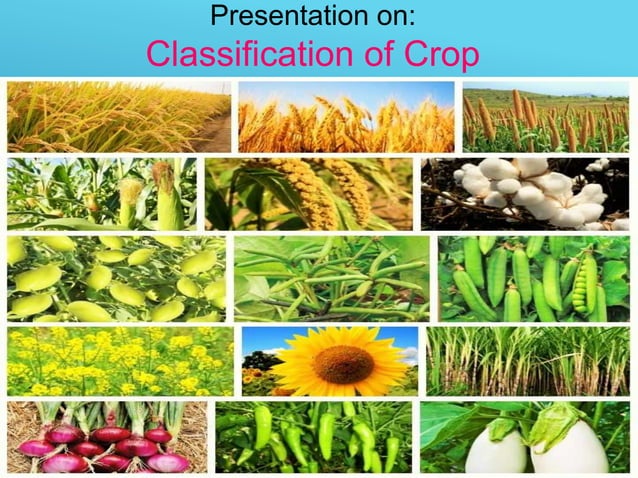 Presentation on:
Classification of Crop